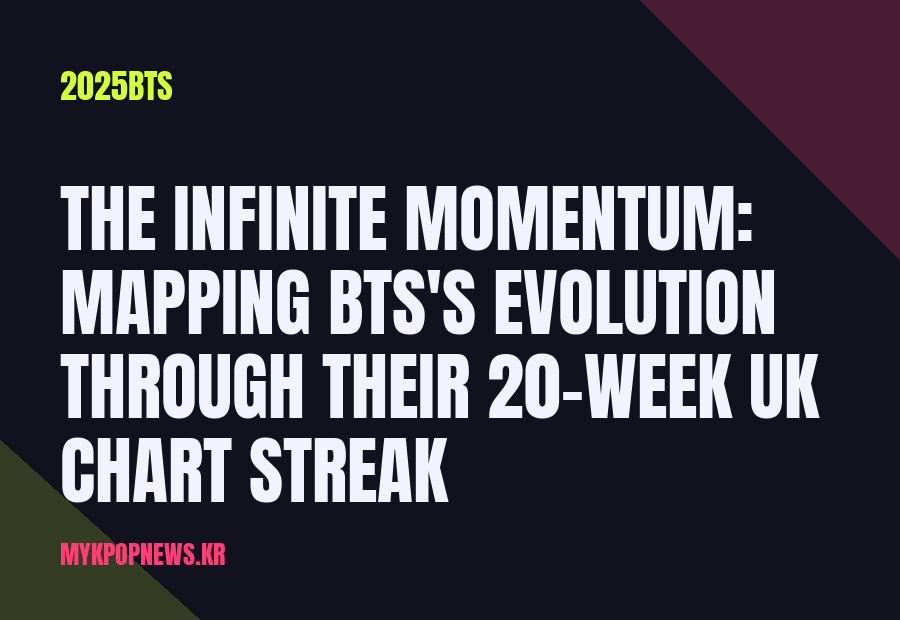 2025BTS

THE INFINITE MOMENTUM: MAPPING BTS'S EVOLUTION THROUGH THEIR 20-WEEK UK CHART STREAK

MYKPOPNEWS.KR